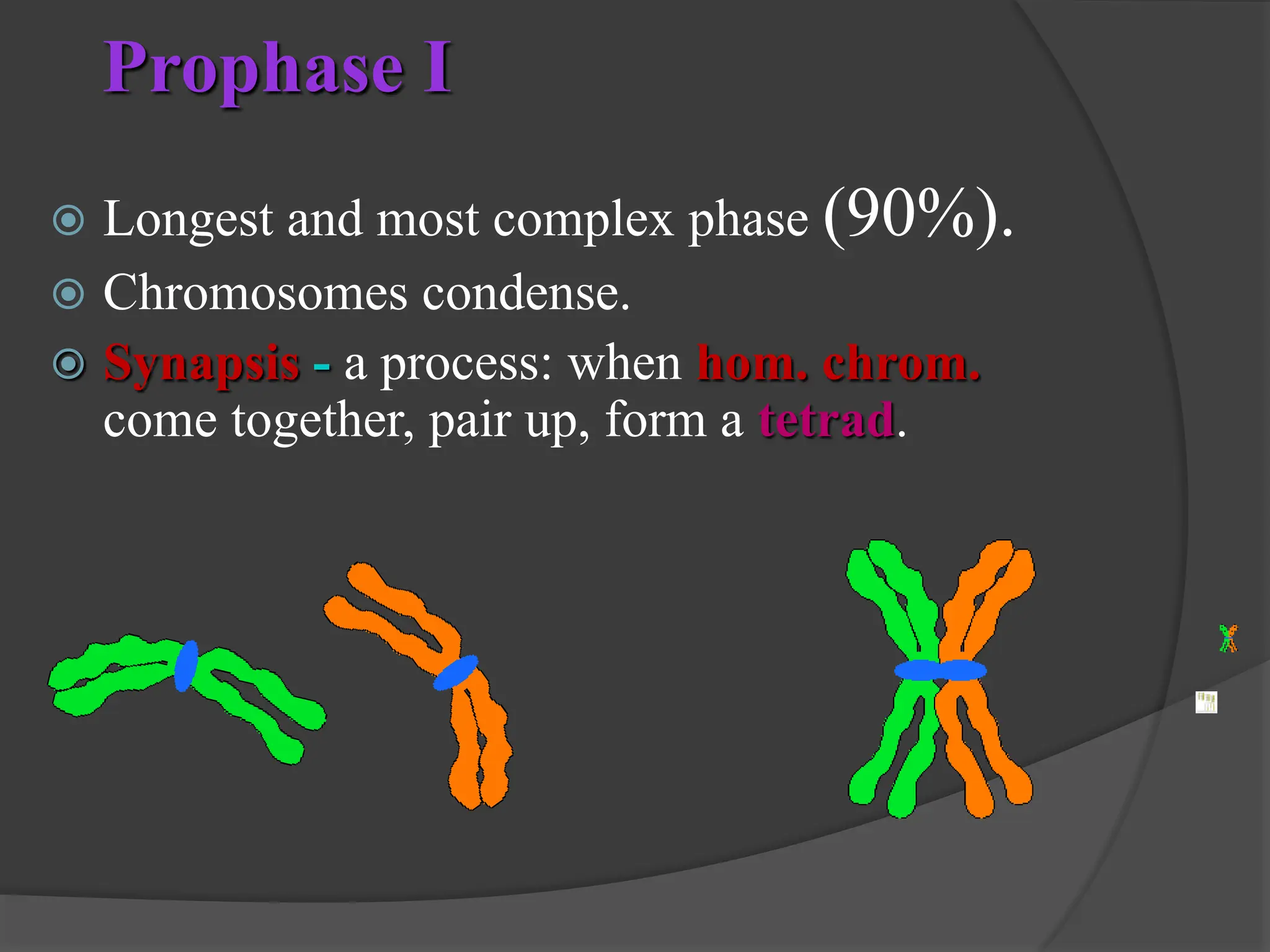 Prophase I

Longest and most complex phase (90%).

Chromosomes condense.

Synapsis - a process: when hom. chrom. come together, pair up, form a tetrad.